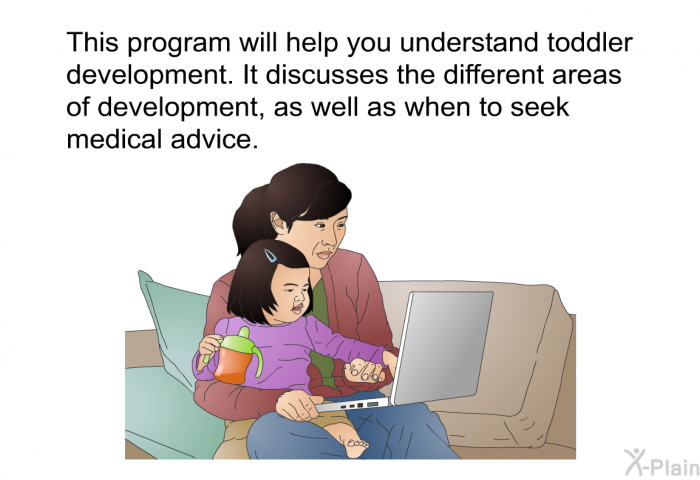 This program will help you understand toddler development. It discusses the different areas of development, as well as when to seek medical advice.

X-Plain